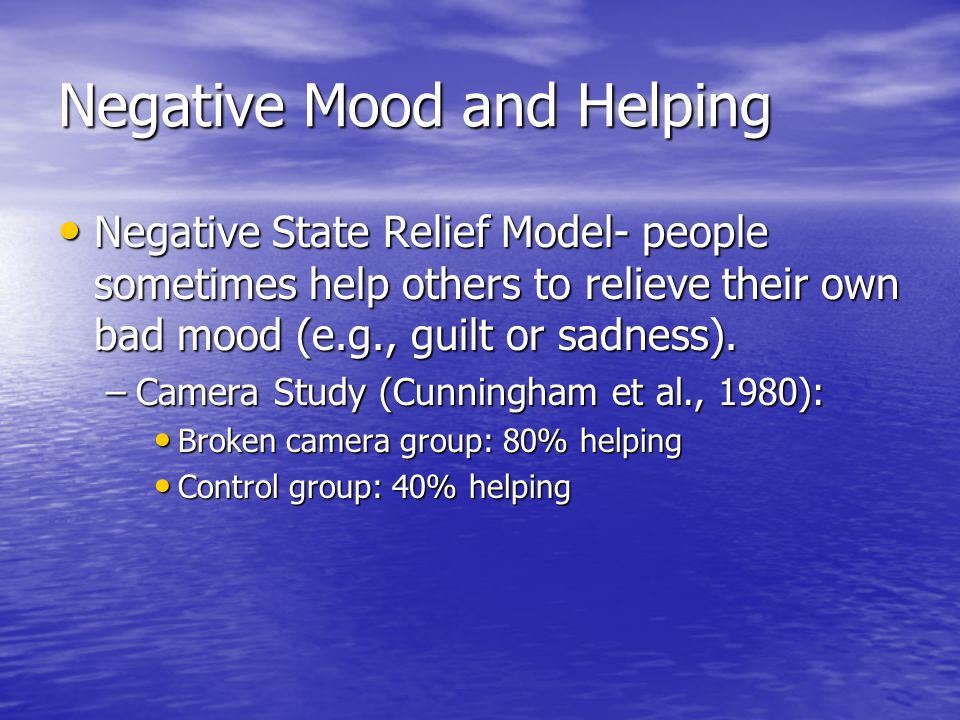 Negative Mood and Helping

• Negative State Relief Model- people sometimes help others to relieve their own bad mood (e.g., guilt or sadness).

– Camera Study (Cunningham et al., 1980):

• Broken camera group: 80% helping

• Control group: 40% helping